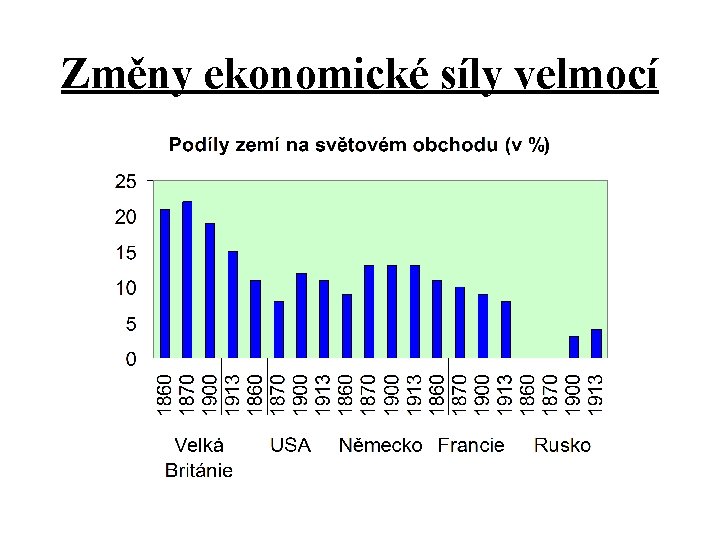 Změny ekonomické síly velmocí

Podíly zemí na světovém obchodu (v %)

25
20
15
10
5
0

1860 1870 1900 1913 1860 1870 1900 1913 1860 1870 1900 1913 1860 1870 1900 1913 1860 1870 1900 1913

Velká Británie USA Německo Francie Rusko